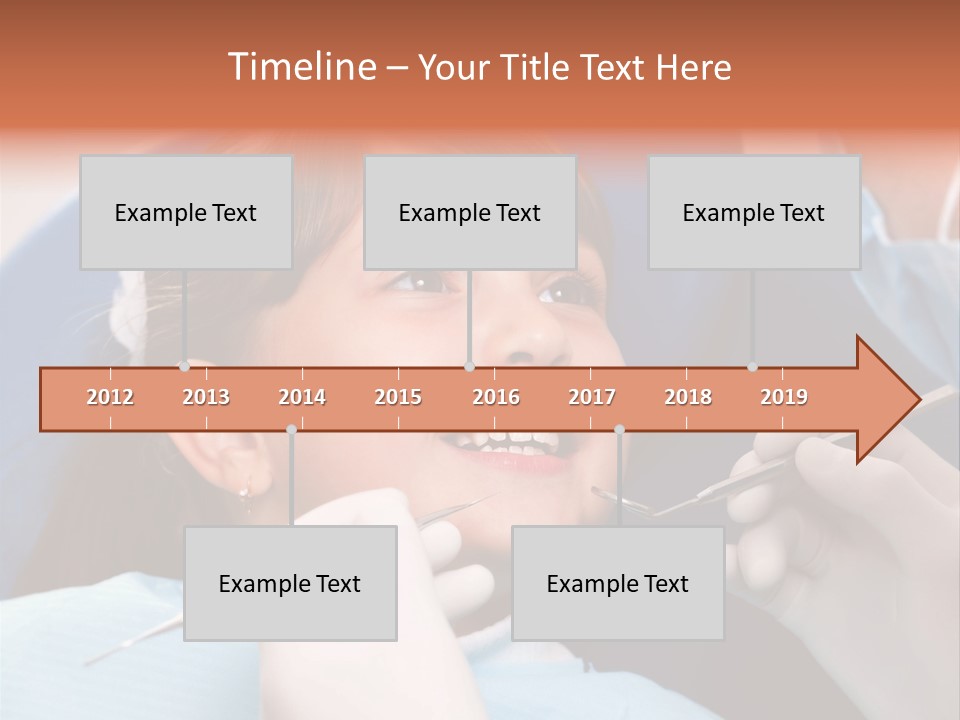 Timeline – Your Title Text Here

Example Text

Example Text

Example Text

2012 2013 2014 2015 2016 2017 2018 2019

Example Text

Example Text